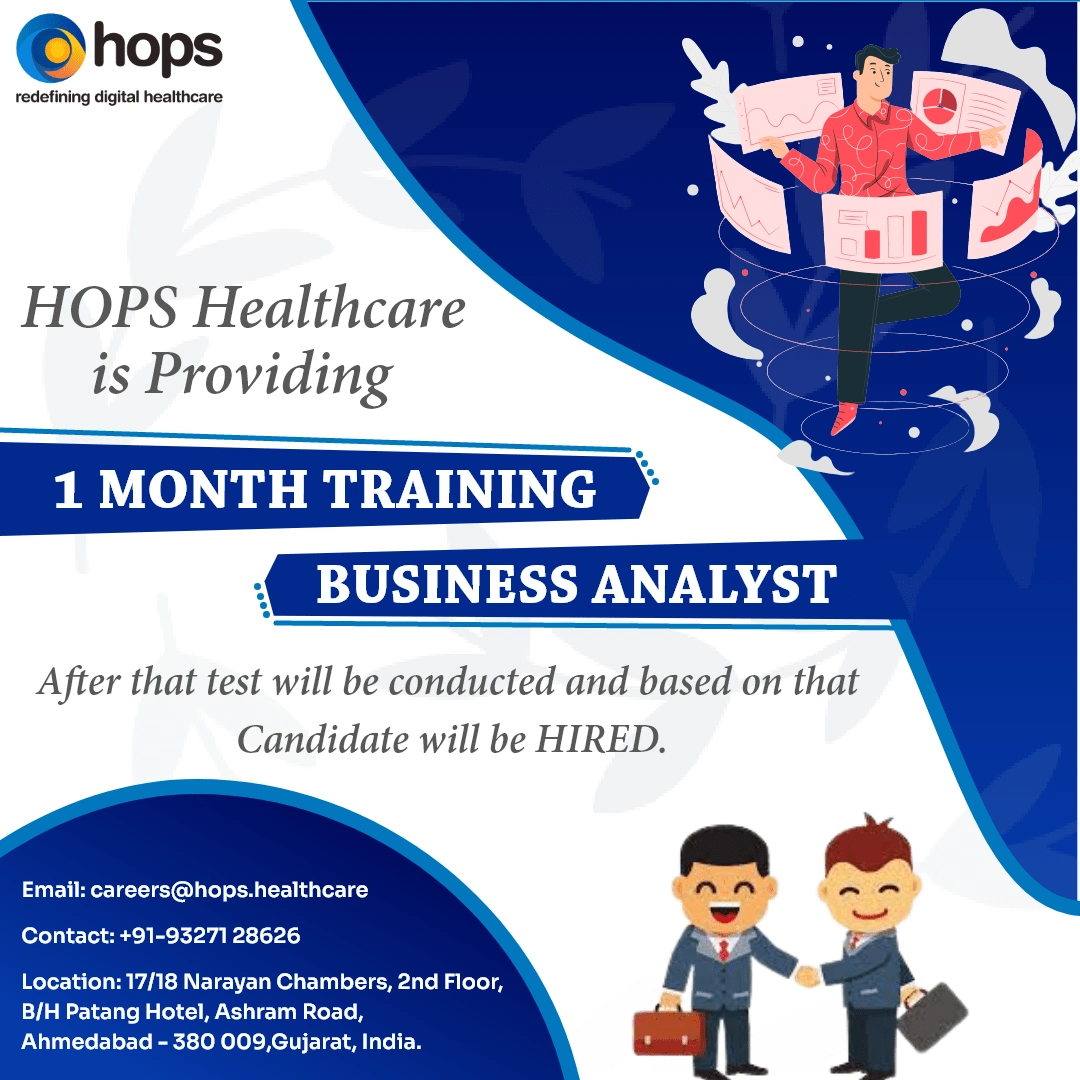 hops
redefining digital healthcare

HOPS Healthcare is Providing

1 MONTH TRAINING

BUSINESS ANALYST

After that test will be conducted and based on that Candidate will be HIRED.

Email: careers@hops.healthcare

Contact: +91-93271 28626

Location: 17/18 Narayan Chambers, 2nd Floor, B/H Patang Hotel, Ashram Road, Ahmedabad - 380 009,Gujarat, India.